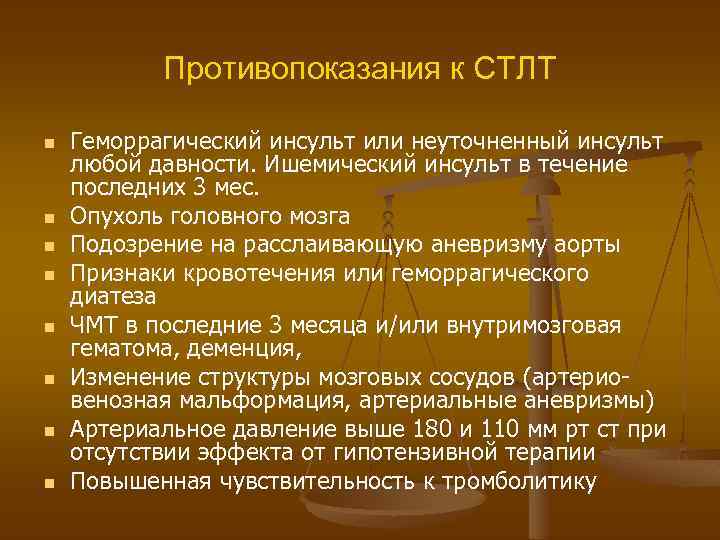 Противопоказания к СТЛТ

- Геморрагический инсульт или неуточненный инсульт любой давности. Ишемический инсульт в течение последних 3 мес.
- Опухоль головного мозга
- Подозрение на расслаивающую аневризму аорты
- Признаки кровотечения или геморрагического диатеза
- ЧМТ в последние 3 месяца и/или внутримозговая гематома, деменция,
- Изменение структуры мозговых сосудов (артерио-венозная мальформация, артериальные аневризмы)
- Артериальное давление выше 180 и 110 мм рт ст при отсутствии эффекта от гипотензивной терапии
- Повышенная чувствительность к тромболитику